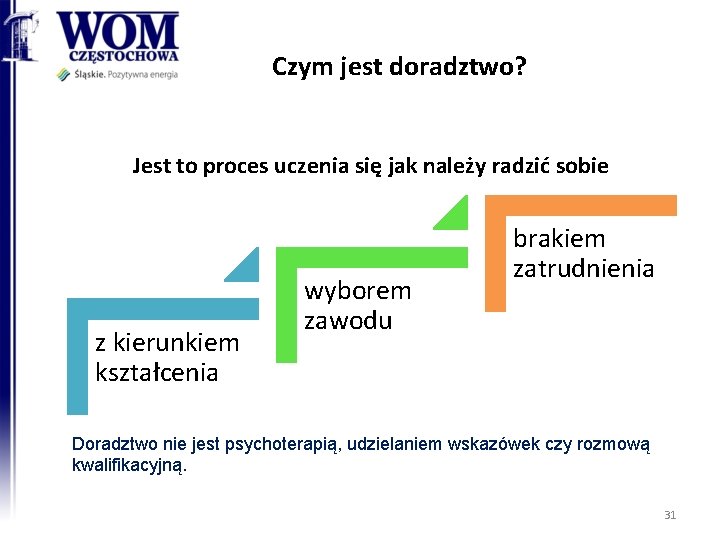 WOM
CZĘSTOCHOWA
Śląskie. Pozytywna energia

Czym jest doradztwo?

Jest to proces uczenia się jak należy radzić sobie

z kierunkiem kształcenia

wyborem zawodu

brakiem zatrudnienia

Doradztwo nie jest psychoterapią, udzielaniem wskazówek czy rozmową kwalifikacyjną.

31